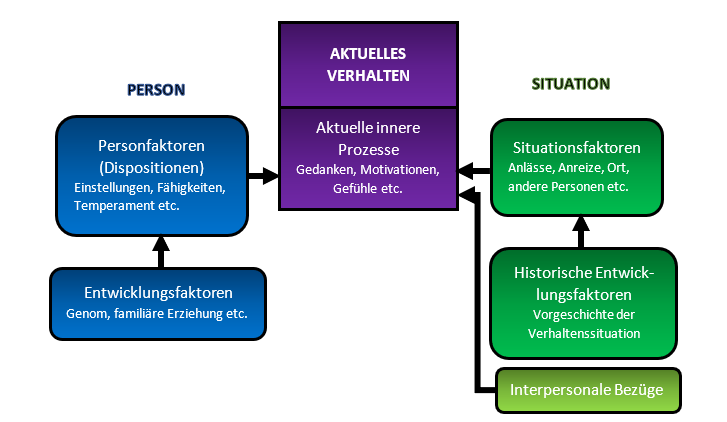 PERSON

Personfaktoren (Dispositionen)
Einstellungen, Fähigkeiten, Temperament etc.

Entwicklungsfaktoren
Genom, familiäre Erziehung etc.

AKTUELLES VERHALTEN

Aktuelle innere Prozesse
Gedanken, Motivationen, Gefühle etc.

SITUATION

Situationsfaktoren
Anlässe, Anreize, Ort, andere Personen etc.

Historische Entwicklungsfaktoren
Vorgeschichte der Verhaltenssituation

Interpersonale Bezüge